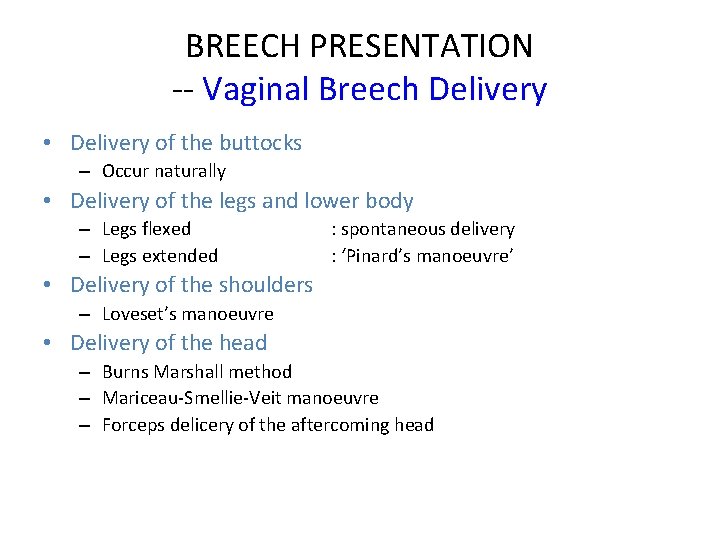 BREECH PRESENTATION
-- Vaginal Breech Delivery

• Delivery of the buttocks
– Occur naturally
• Delivery of the legs and lower body
– Legs flexed : spontaneous delivery
– Legs extended : ‘Pinard’s manoeuvre’
• Delivery of the shoulders
– Loveset’s manoeuvre
• Delivery of the head
– Burns Marshall method
– Mariceau-Smellie-Veit manoeuvre
– Forceps delicery of the aftercoming head